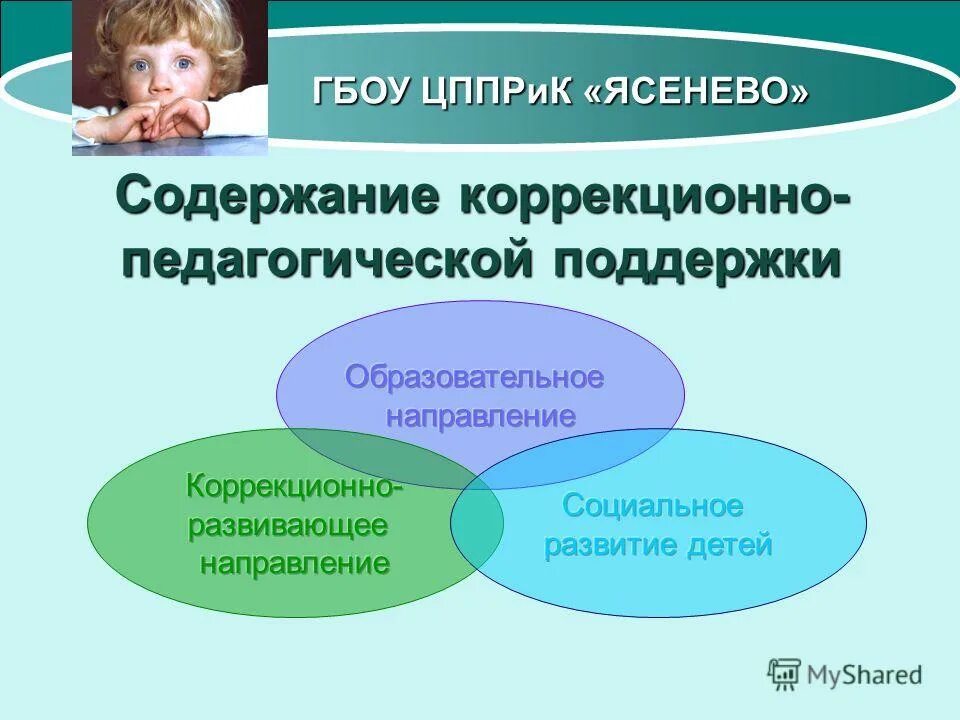 ГБОУ ЦППРиК «ЯСЕНЕВО»

Содержание коррекционно-педагогической поддержки

Образовательное направление

Коррекционно-развивающее направление

Социальное развитие детей

MyShared